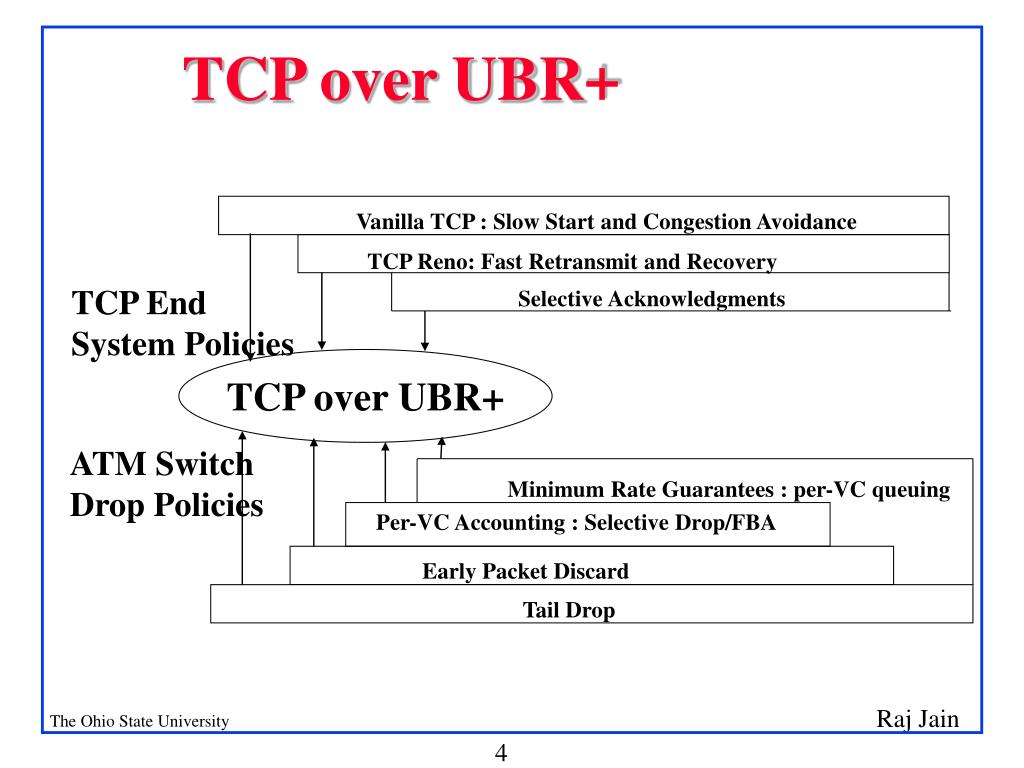 TCP over UBR+

Vanilla TCP : Slow Start and Congestion Avoidance

TCP Reno: Fast Retransmit and Recovery

Selective Acknowledgments

TCP End System Policies

TCP over UBR+

ATM Switch Drop Policies

Minimum Rate Guarantees : per-VC queuing

Per-VC Accounting : Selective Drop/FBA

Early Packet Discard

Tail Drop

The Ohio State University

Raj Jain

4